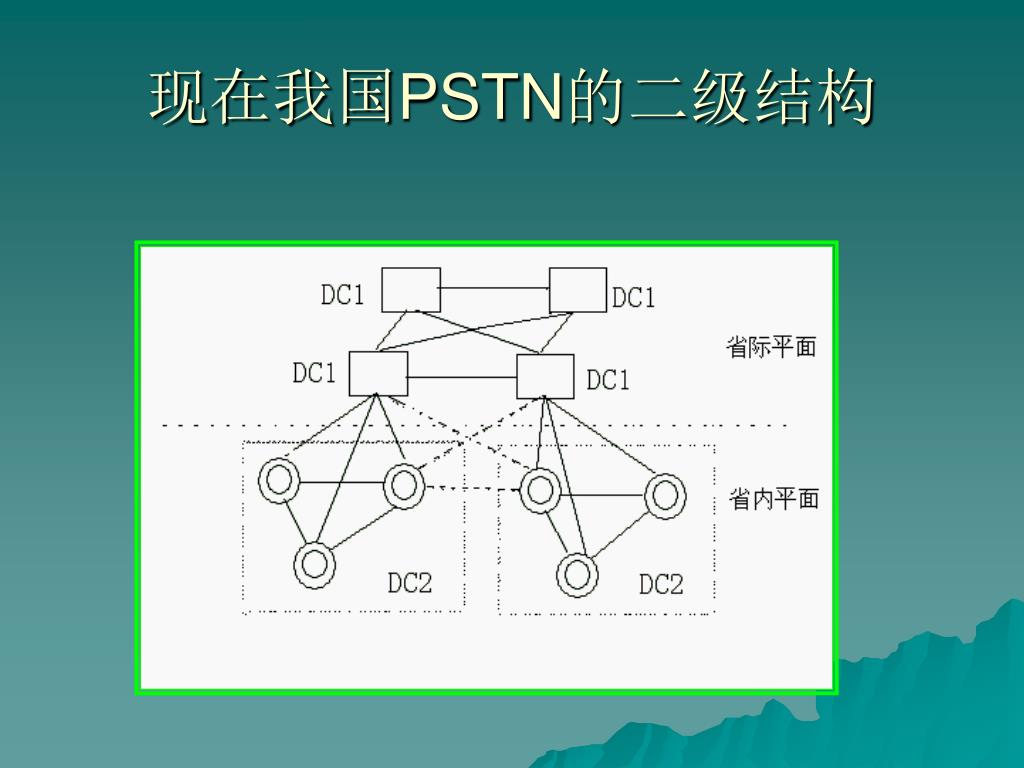 现在我国PSTN的二级结构

DC1
DC1
省际平面
DC1
DC1
省内平面
DC2
DC2